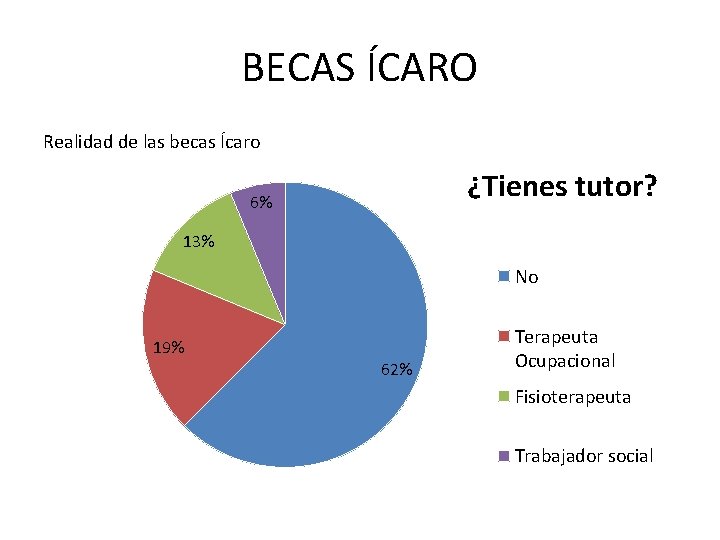 BECAS ÍCARO

Realidad de las becas Ícaro

¿Tienes tutor?

6%
13%
19%
62%

No
Terapeuta Ocupacional
Fisioterapeuta
Trabajador social